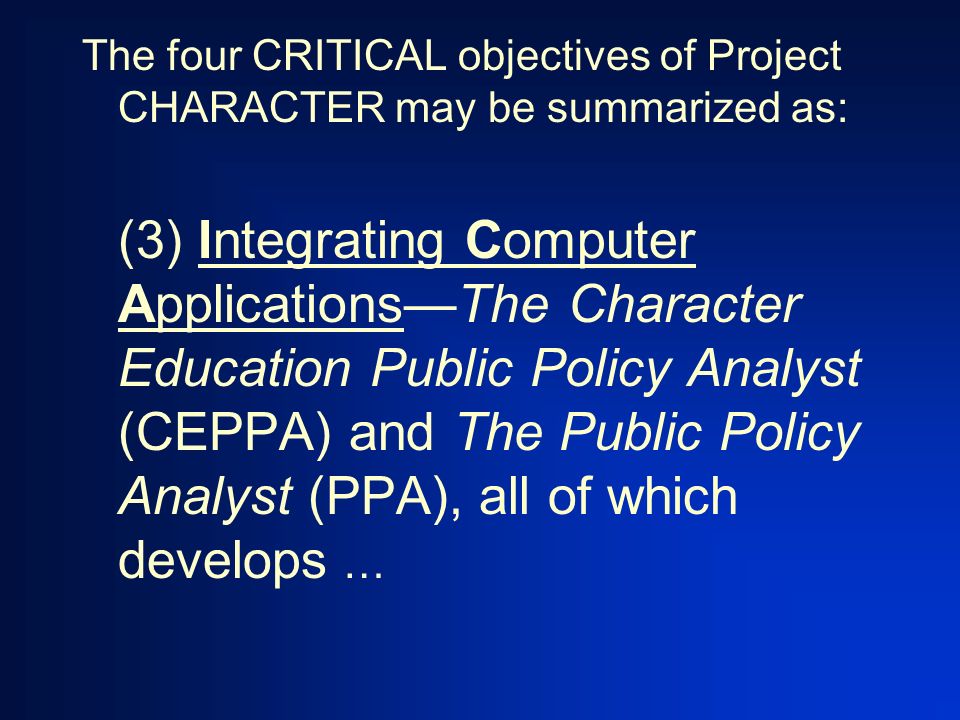 The four CRITICAL objectives of Project CHARACTER may be summarized as:

(3) Integrating Computer Applications—The Character Education Public Policy Analyst (CEPPA) and The Public Policy Analyst (PPA), all of which develops ...